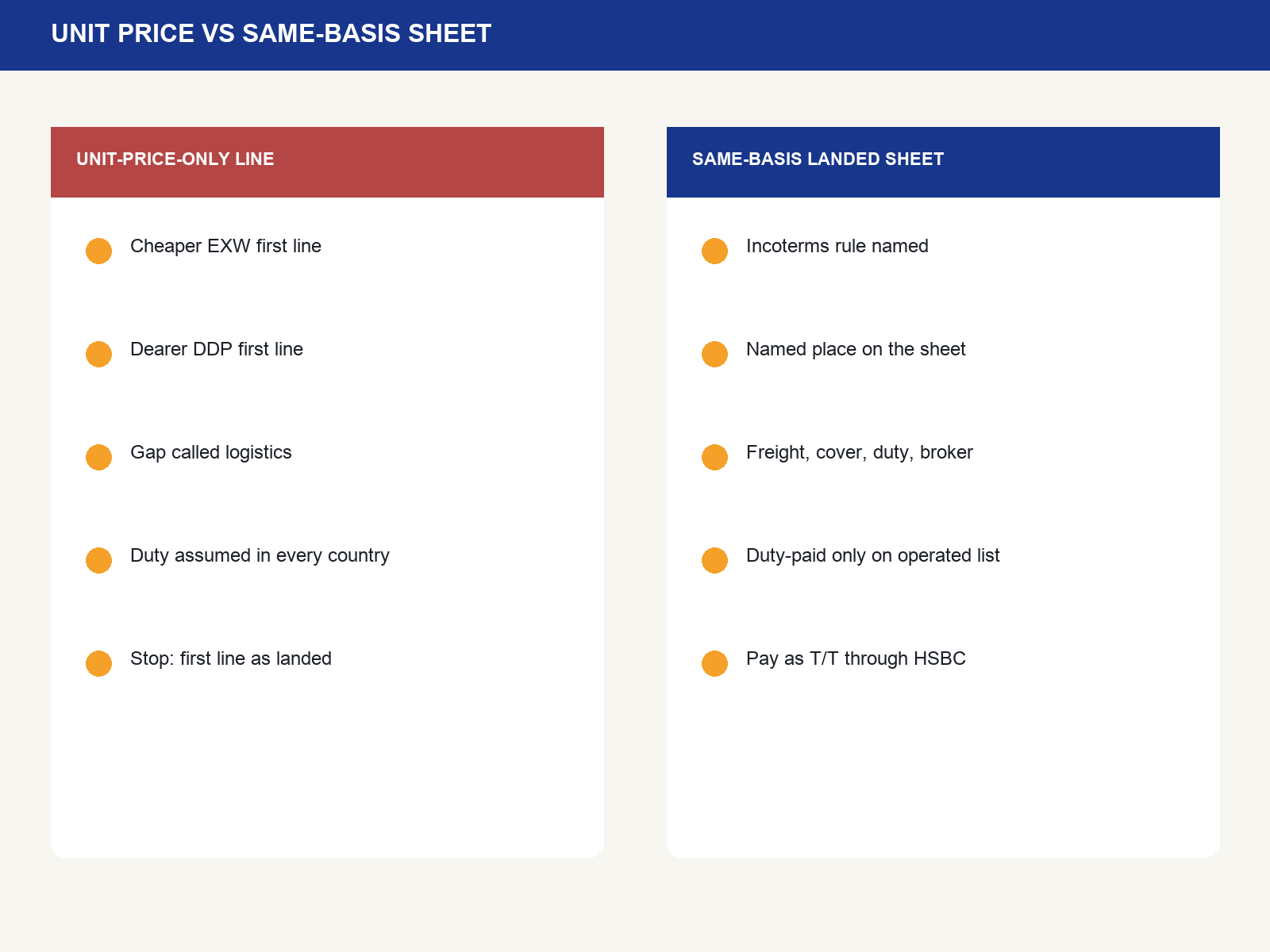 UNIT PRICE VS SAME-BASIS SHEET

UNIT-PRICE-ONLY LINE

Cheaper EXW first line

Dearer DDP first line

Gap called logistics

Duty assumed in every country

Stop: first line as landed

SAME-BASIS LANDED SHEET

Incoterms rule named

Named place on the sheet

Freight, cover, duty, broker

Duty-paid only on operated list

Pay as T/T through HSBC